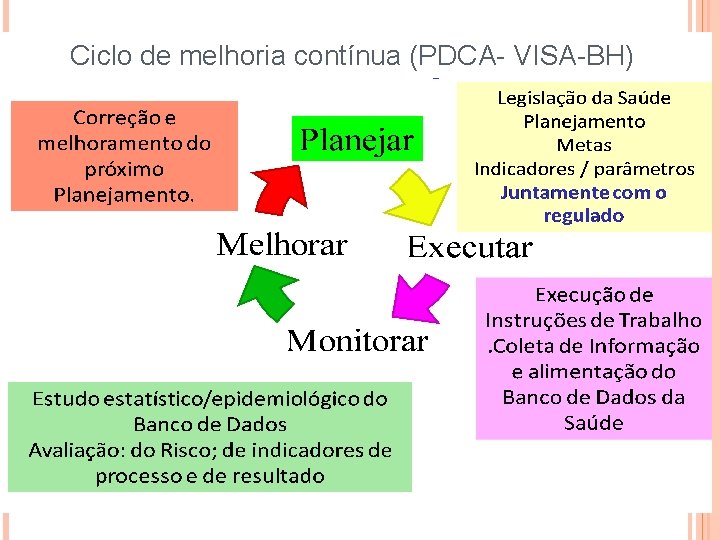 Ciclo de melhoria contínua (PDCA- VISA-BH)

Correção e melhoramento do próximo Planejamento.

Planejar

Legislação da Saúde
Planejamento
Metas
Indicadores / parâmetros
Juntamente com o regulado

Melhorar

Executar

Monitorar

Execução de Instruções de Trabalho .Coleta de Informação e alimentação do Banco de Dados da Saúde

Estudo estatístico/epidemiológico do Banco de Dados
Avaliação: do Risco; de indicadores de processo e de resultado